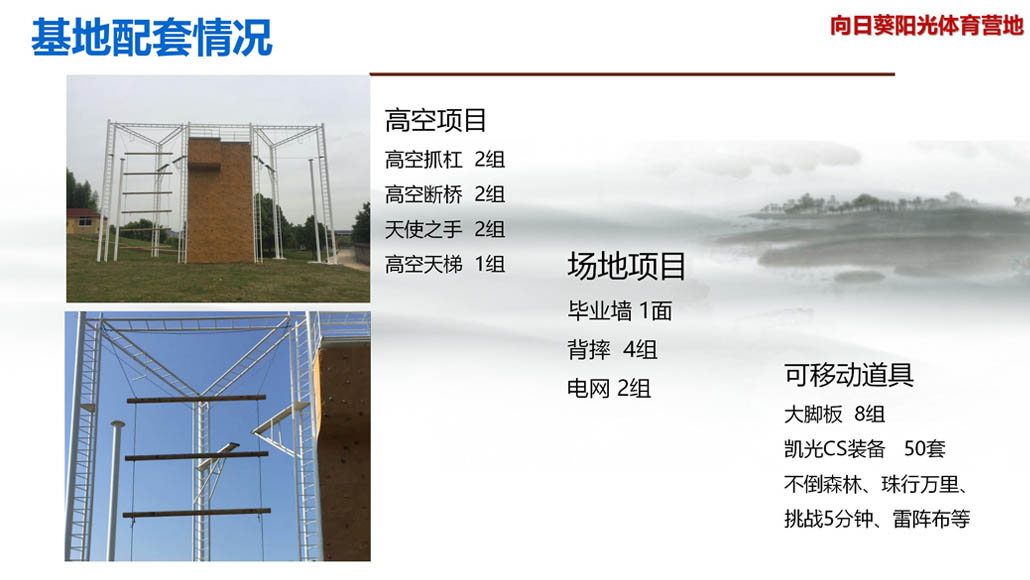 基地配套情况

向日葵阳光体育营地

高空项目
高空抓杠 2组
高空断桥 2组
天使之手 2组
高空天梯 1组

场地项目
毕业墙 1面
背摔 4组
电网 2组

可移动道具
大脚板 8组
凯光CS装备 50套
不倒森林、珠行万里、挑战5分钟、雷阵布等